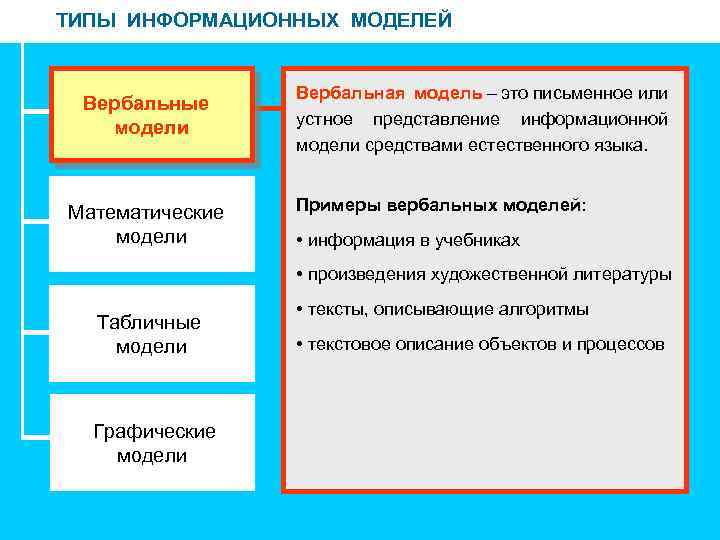 ТИПЫ ИНФОРМАЦИОННЫХ МОДЕЛЕЙ

Вербальные модели

Математические модели

Табличные модели

Графические модели

Вербальная модель – это письменное или устное представление информационной модели средствами естественного языка.

Примеры вербальных моделей:

• информация в учебниках

• произведения художественной литературы

• тексты, описывающие алгоритмы

• текстовое описание объектов и процессов